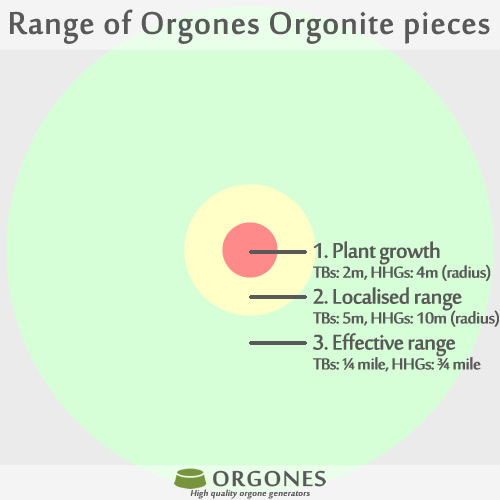 Range of Orgones Orgonite pieces

1. Plant growth
TBs: 2m, HHGs: 4m (radius)

2. Localised range
TBs: 5m, HHGs: 10m (radius)

3. Effective range
TBs: ¼ mile, HHGs: ¾ mile

ORGONES
High quality orgone generators